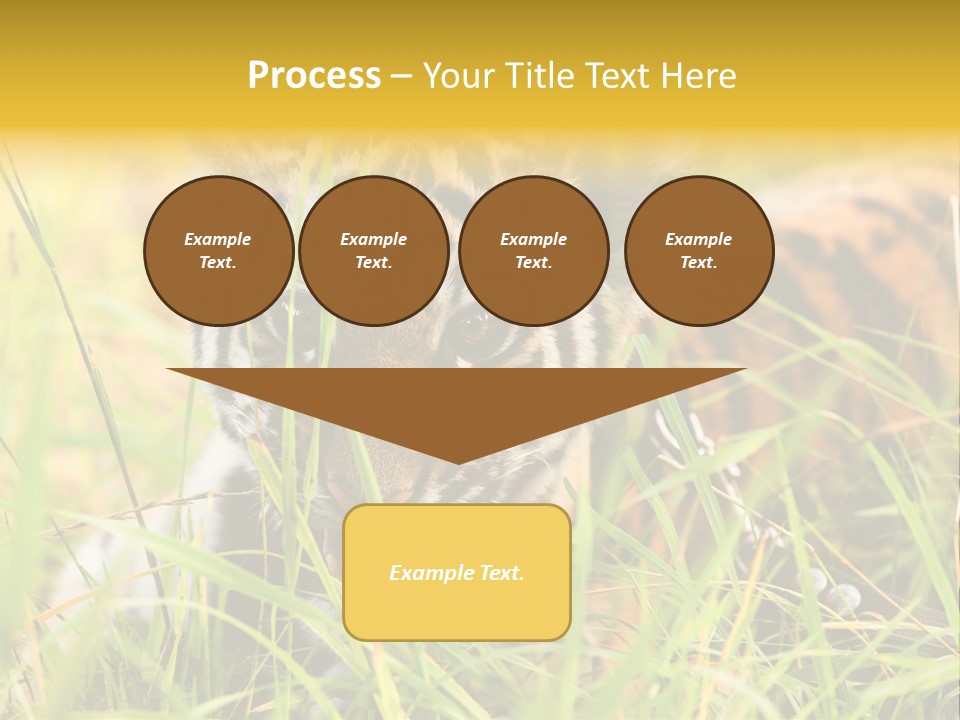 Process – Your Title Text Here

Example Text.

Example Text.

Example Text.

Example Text.

Example Text.